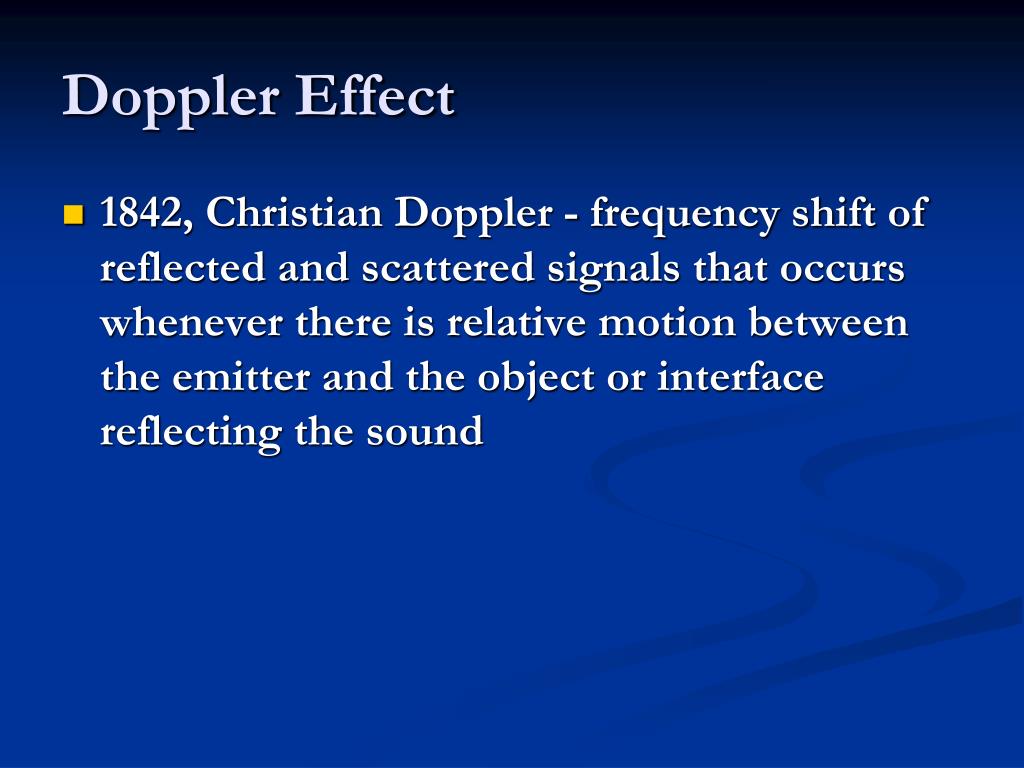 Doppler Effect

1842, Christian Doppler - frequency shift of reflected and scattered signals that occurs whenever there is relative motion between the emitter and the object or interface reflecting the sound